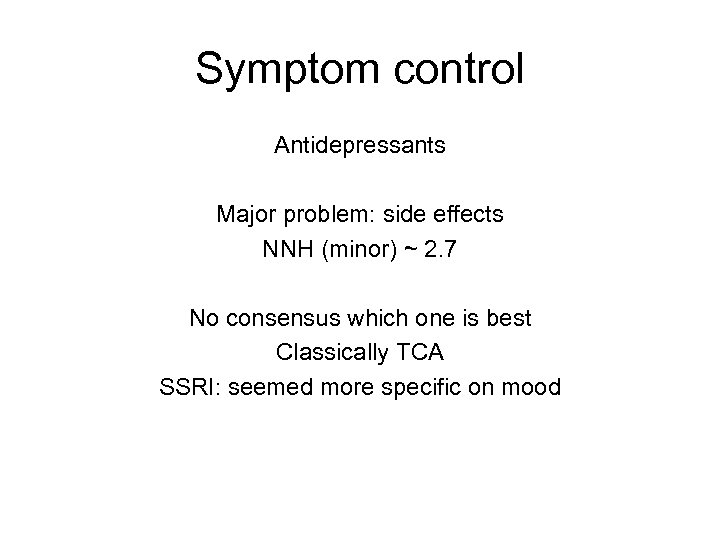 Symptom control

Antidepressants

Major problem: side effects
NNH (minor) ~ 2.7

No consensus which one is best
Classically TCA
SSRI: seemed more specific on mood